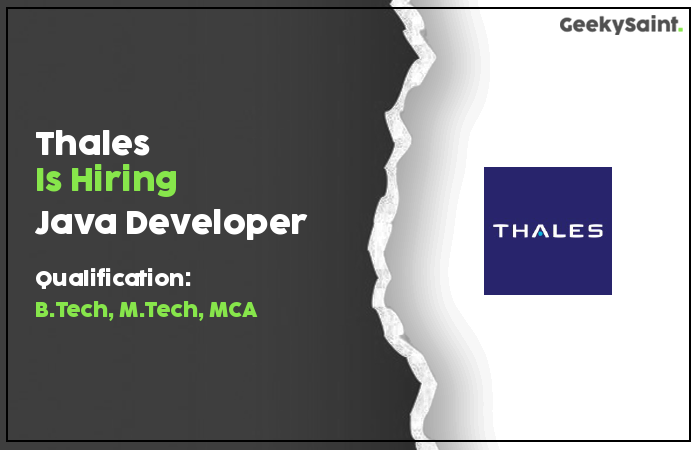 GeekySaint.

Thales
Is Hiring
Java Developer

Qualification:
B.Tech, M.Tech, MCA

THALES